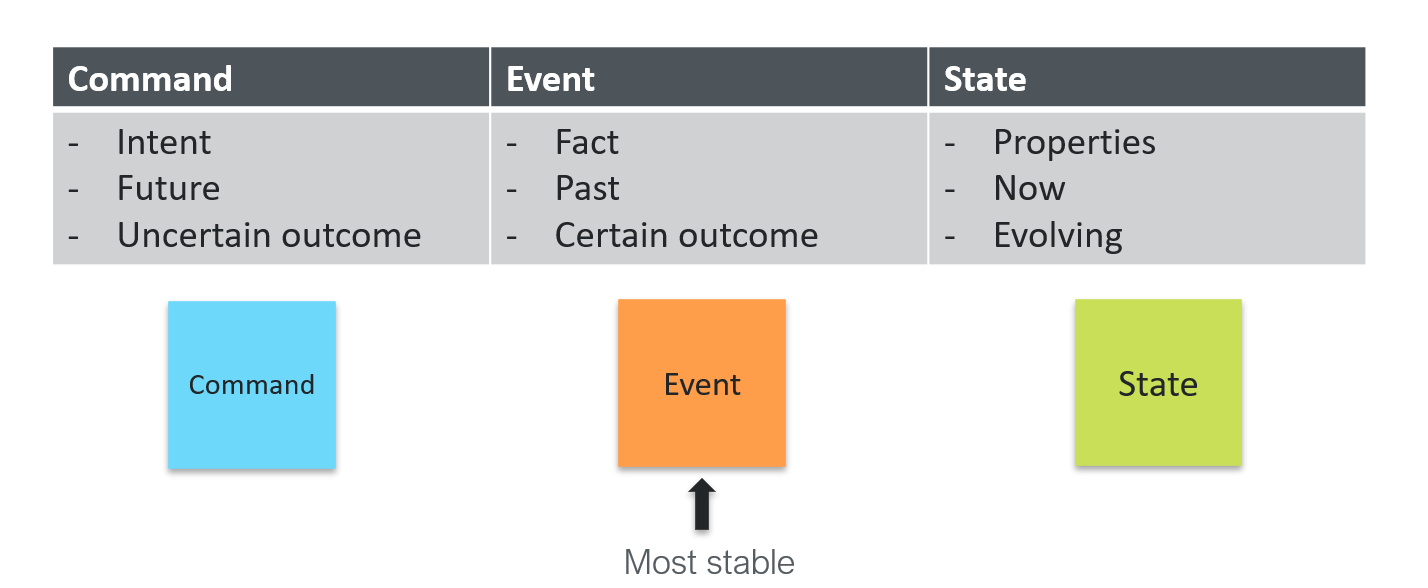 | Command | Event | State |
|---|---|---|
| - Intent<br>- Future<br>- Uncertain outcome | - Fact<br>- Past<br>- Certain outcome | - Properties<br>- Now<br>- Evolving |

Command

Event

State

Most stable